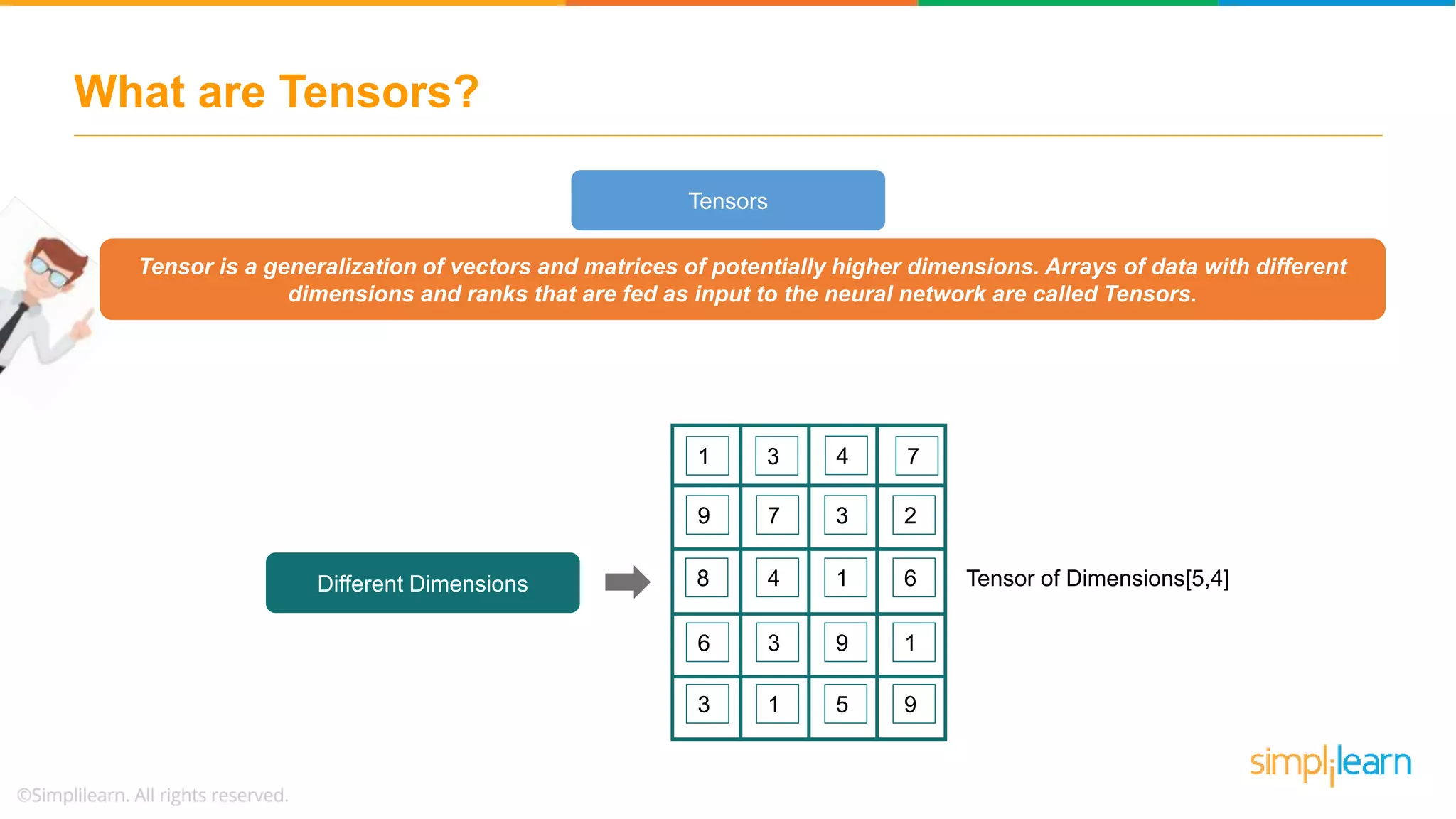 What are Tensors?

Tensors

Tensor is a generalization of vectors and matrices of potentially higher dimensions. Arrays of data with different dimensions and ranks that are fed as input to the neural network are called Tensors.

Different Dimensions

| 1 | 3 | 4 | 7 |
|---|---|---|---|
| 9 | 7 | 3 | 2 |
| 8 | 4 | 1 | 6 |
| 6 | 3 | 9 | 1 |
| 3 | 1 | 5 | 9 |

Tensor of Dimensions[5,4]

simplilearn

©Simplilearn. All rights reserved.